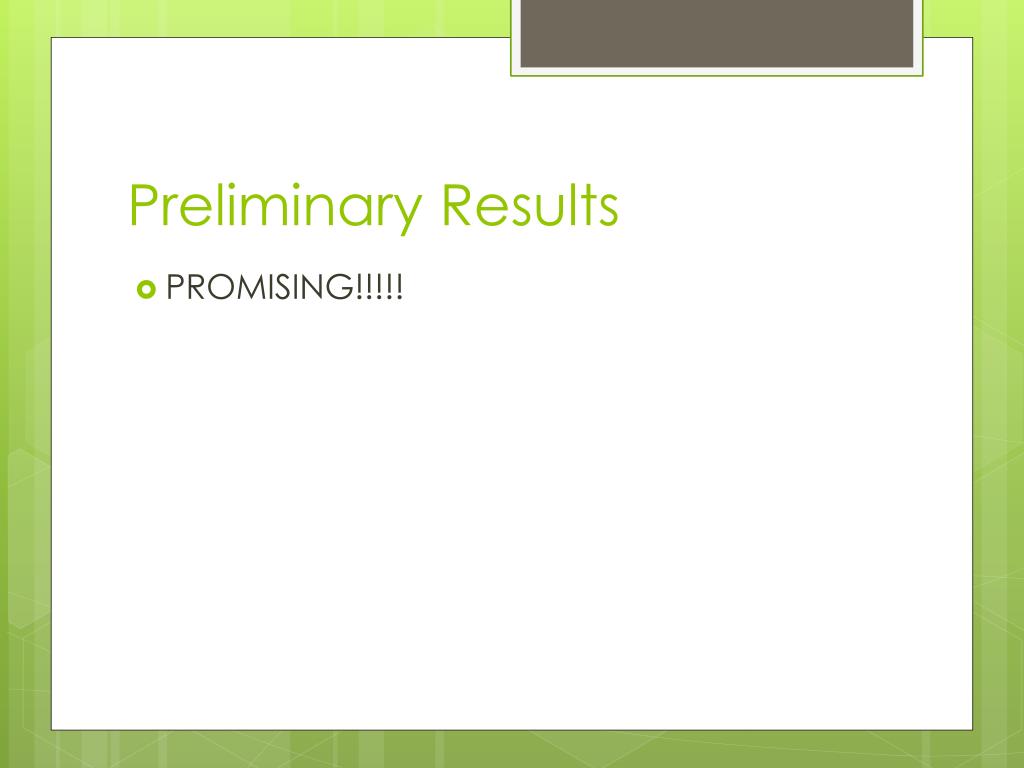 Preliminary Results

PROMISING!!!!!